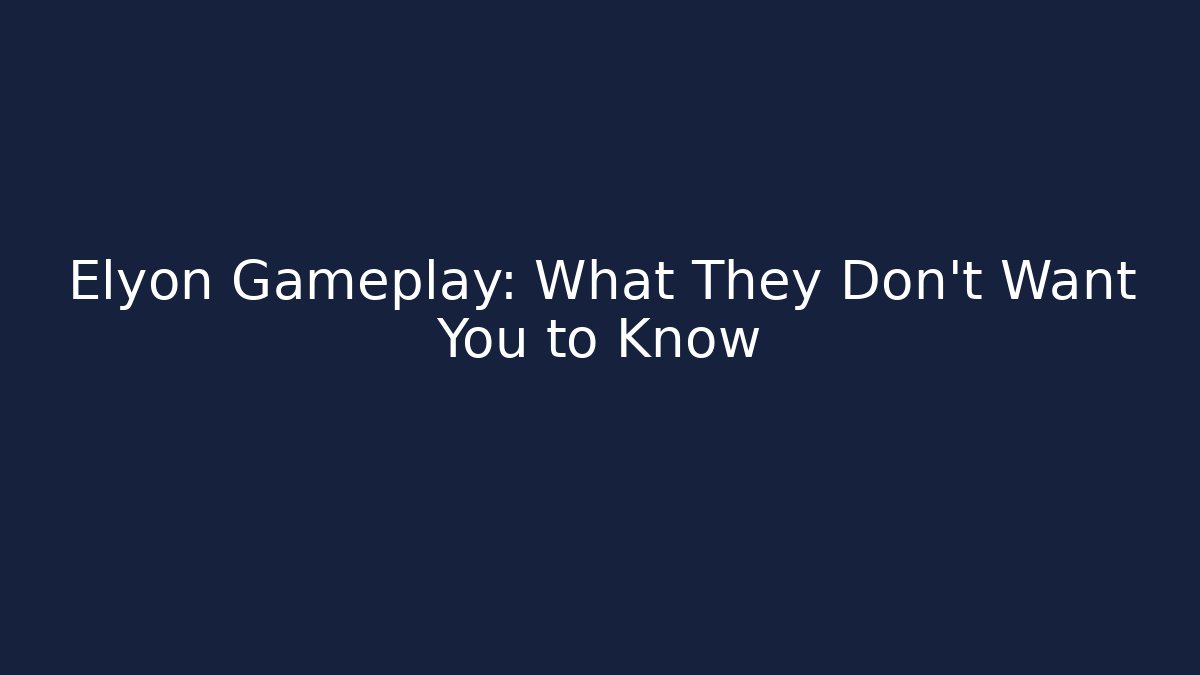 Elyon Gameplay: What They Don't Want You to Know